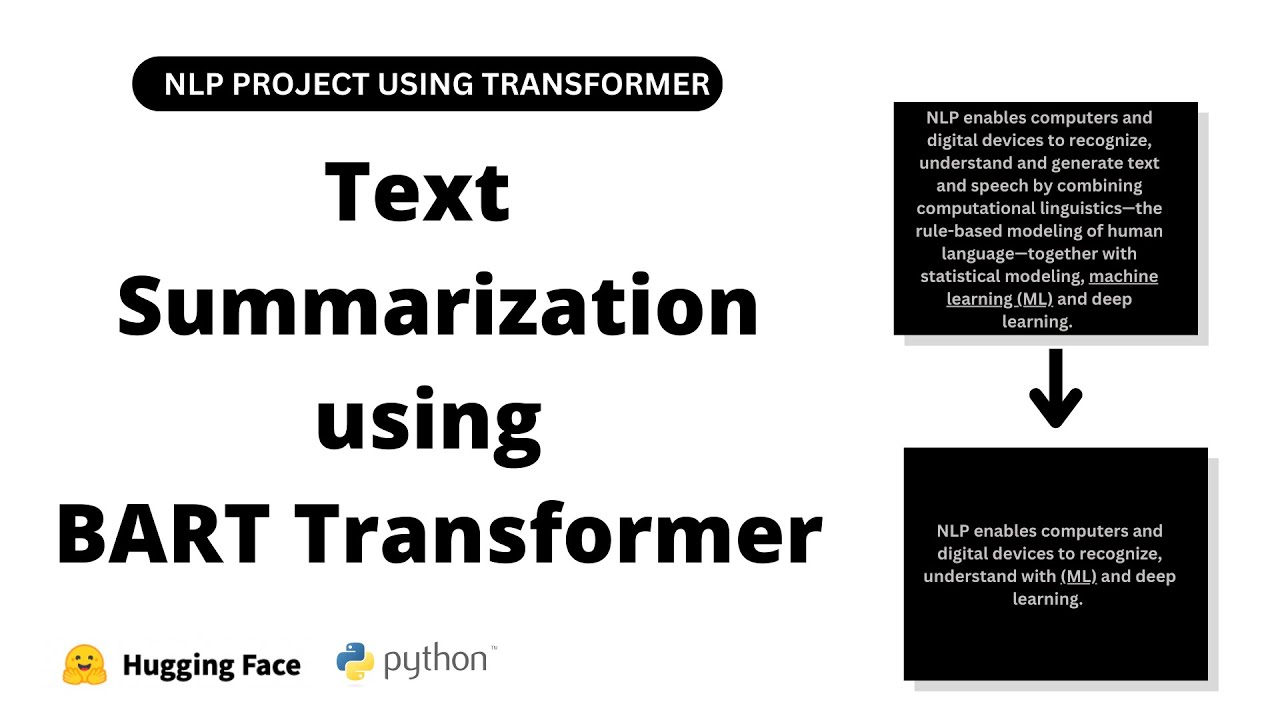 NLP PROJECT USING TRANSFORMER

Text Summarization using BART Transformer

Hugging Face

python™

NLP enables computers and digital devices to recognize, understand and generate text and speech by combining computational linguistics—the rule-based modeling of human language—together with statistical modeling, machine learning (ML) and deep learning.

NLP enables computers and digital devices to recognize, understand with (ML) and deep learning.